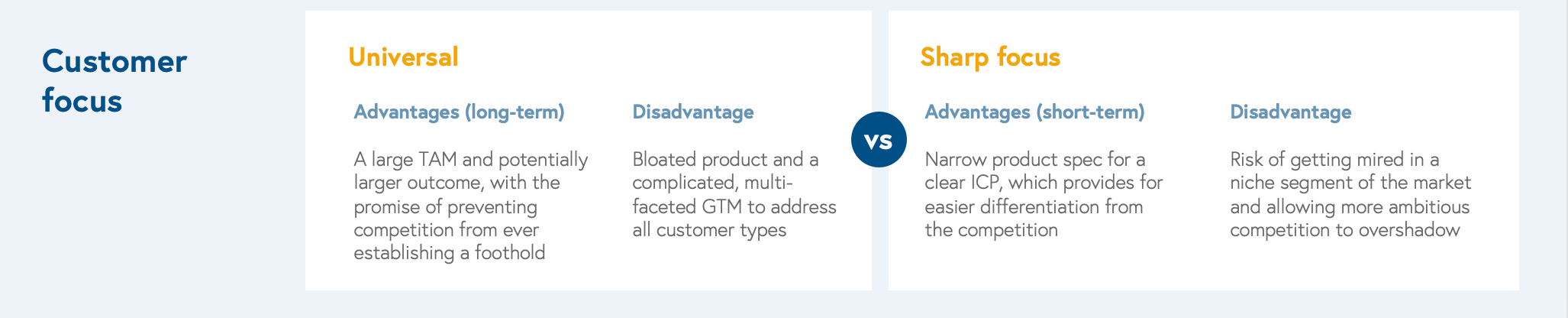 Customer focus

Universal

Advantages (long-term)

A large TAM and potentially larger outcome, with the promise of preventing competition from ever establishing a foothold

Disadvantage

Bloated product and a complicated, multi-faceted GTM to address all customer types

vs

Sharp focus

Advantages (short-term)

Narrow product spec for a clear ICP, which provides for easier differentiation from the competition

Disadvantage

Risk of getting mired in a niche segment of the market and allowing more ambitious competition to overshadow